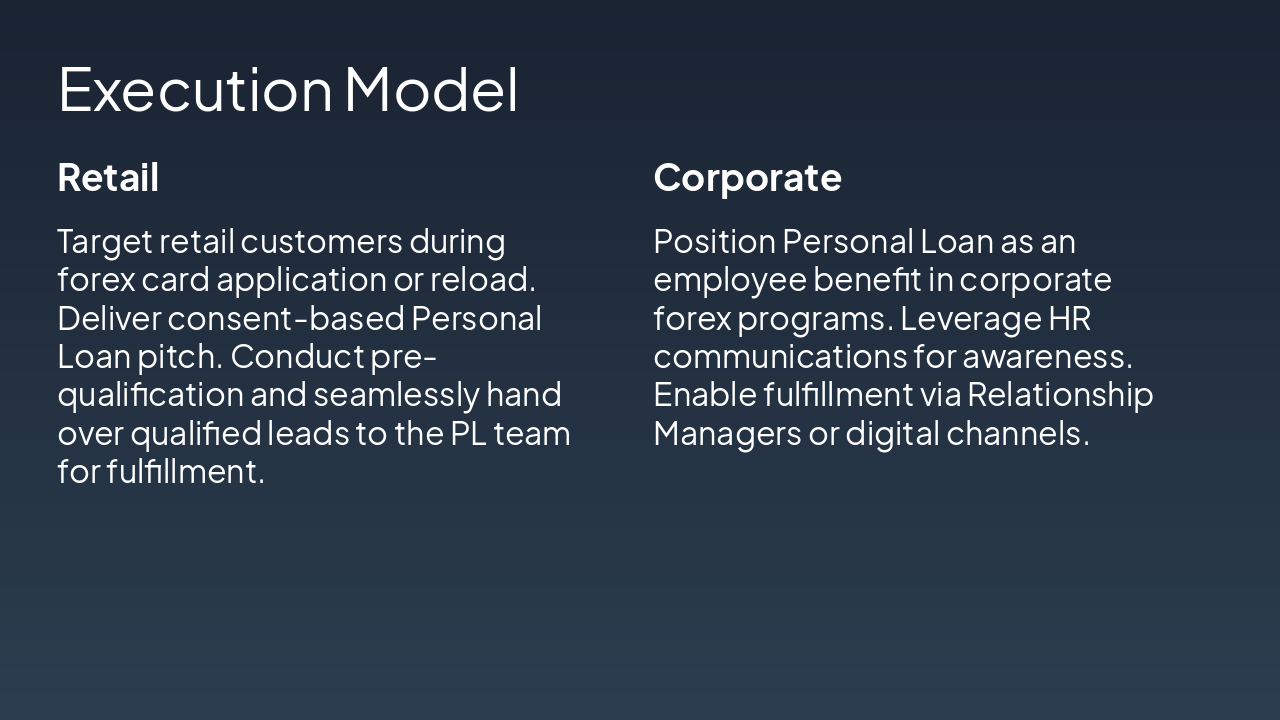 Execution Model

Retail

Target retail customers during forex card application or reload. Deliver consent-based Personal Loan pitch. Conduct pre-qualification and seamlessly hand over qualified leads to the PL team for fulfillment.

Corporate

Position Personal Loan as an employee benefit in corporate forex programs. Leverage HR communications for awareness. Enable fulfillment via Relationship Managers or digital channels.